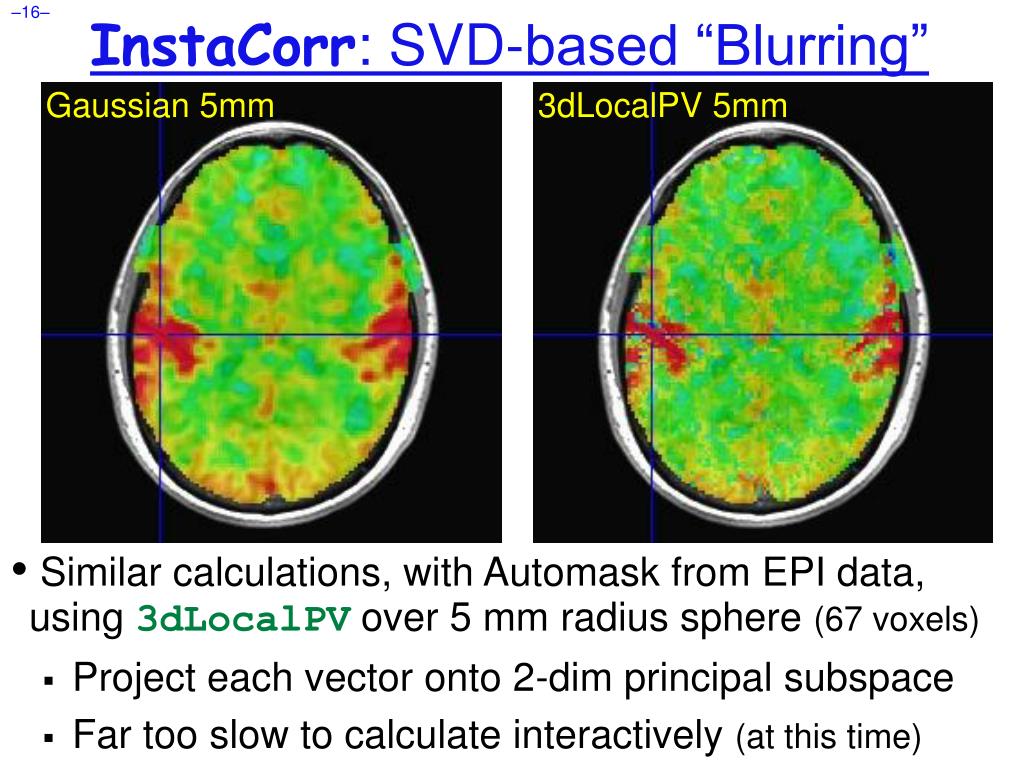 –16–

InstaCorr: SVD-based “Blurring”

Gaussian 5mm

3dLocalPV 5mm

• Similar calculations, with Automask from EPI data, using 3dLocalPV over 5 mm radius sphere (67 voxels)

▪ Project each vector onto 2-dim principal subspace

▪ Far too slow to calculate interactively (at this time)